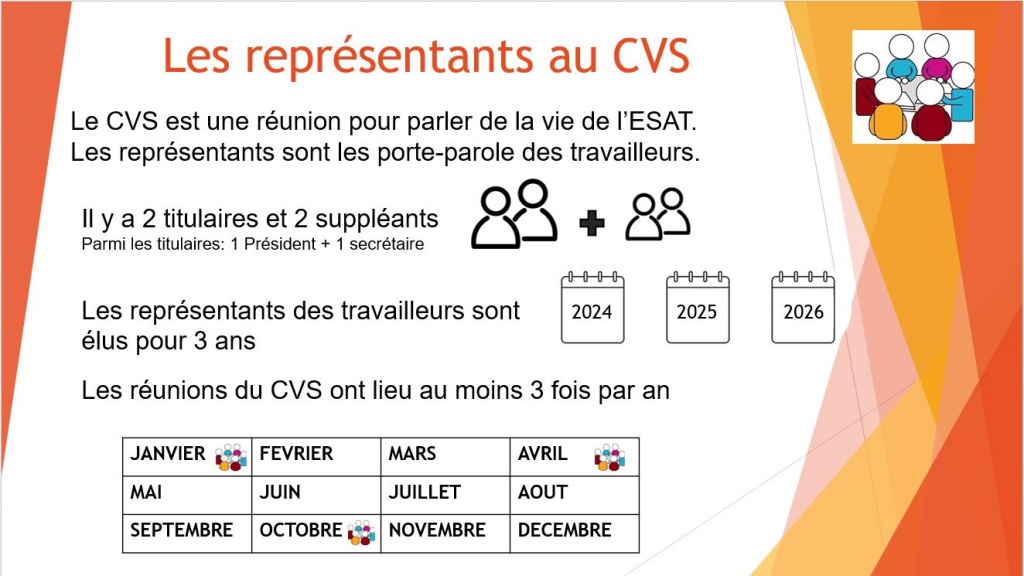 Les représentants au CVS

Le CVS est une réunion pour parler de la vie de l'ESAT. Les représentants sont les porte-parole des travailleurs.

Il y a 2 titulaires et 2 suppléants
Parmi les titulaires: 1 Président + 1 secrétaire

Les représentants des travailleurs sont élus pour 3 ans

2024 2025 2026

Les réunions du CVS ont lieu au moins 3 fois par an

| JANVIER | FEVRIER | MARS | AVRIL |
|---|---|---|---|
| MAI | JUIN | JUILLET | AOUT |
| SEPTEMBRE | OCTOBRE | NOVEMBRE | DECEMBRE |